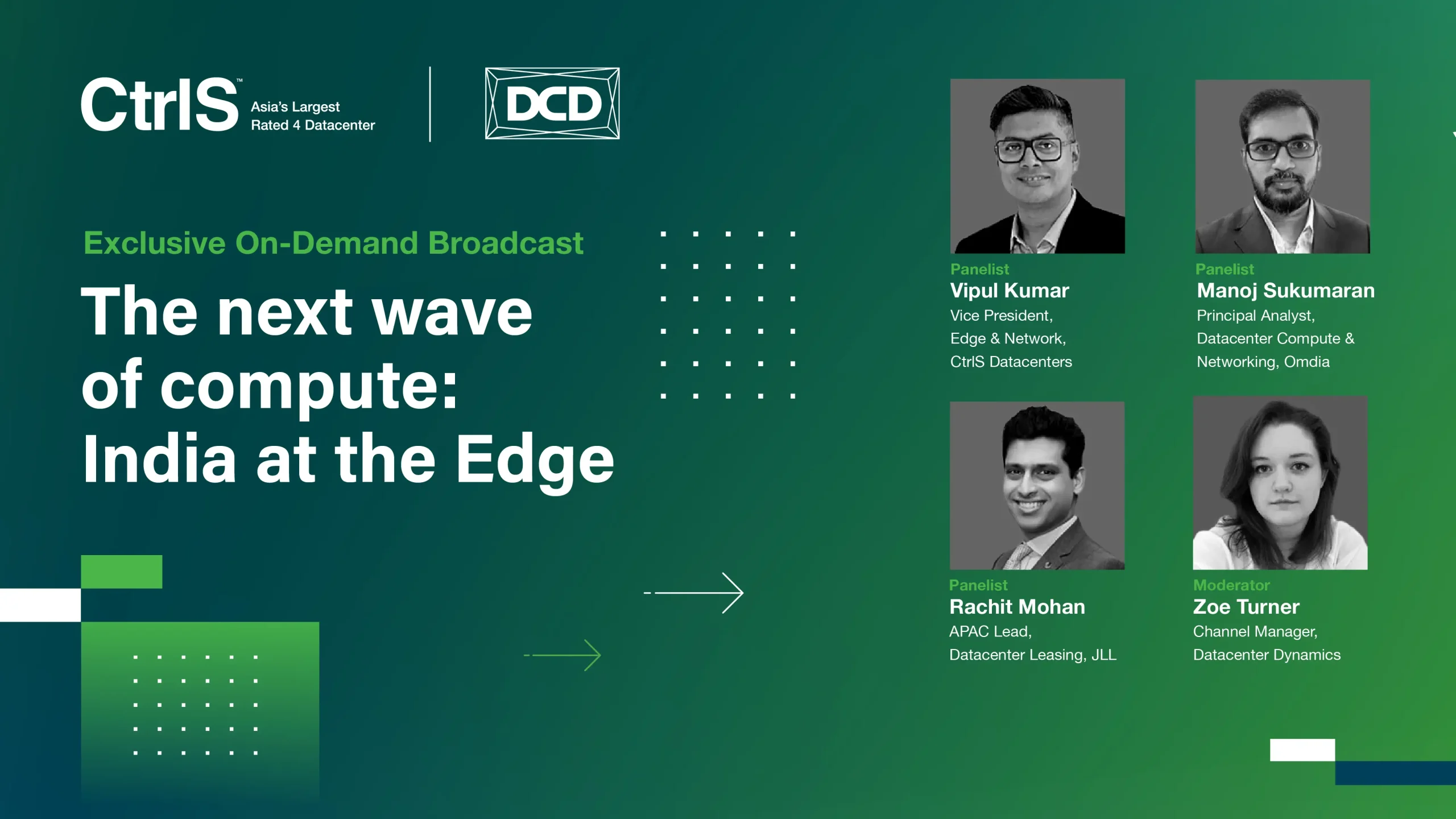 CtrlS™ Asia's Largest Rated 4 Datacenter

DCD

Exclusive On-Demand Broadcast

The next wave of compute: India at the Edge

Panelist
Vipul Kumar
Vice President, Edge & Network, CtrlS Datacenters

Panelist
Manoj Sukumaran
Principal Analyst, Datacenter Compute & Networking, Omdia

Panelist
Rachit Mohan
APAC Lead, Datacenter Leasing, JLL

Moderator
Zoe Turner
Channel Manager, Datacenter Dynamics